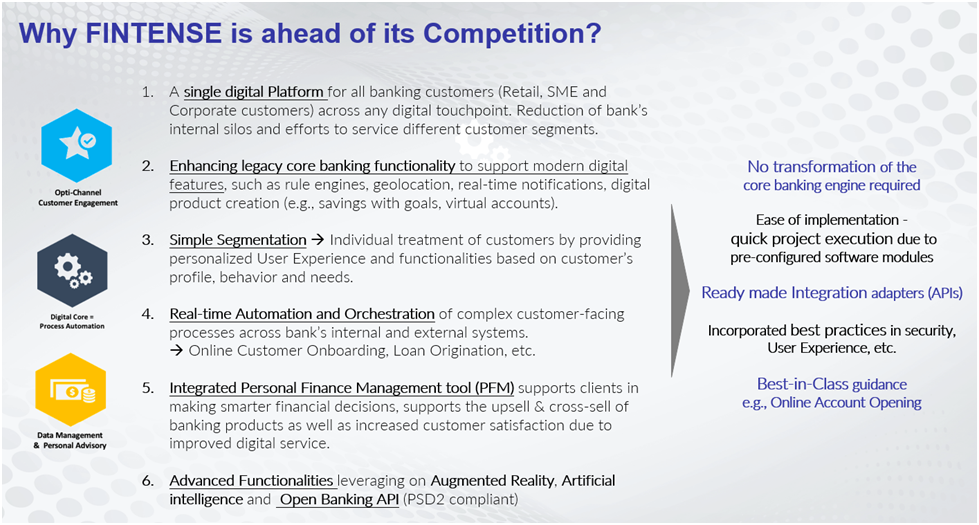 Why FINTENSE is ahead of its Competition?

Opti-Channel Customer Engagement

Digital Core = Process Automation

Data Management & Personal Advisory

1. A single digital Platform for all banking customers (Retail, SME and Corporate customers) across any digital touchpoint. Reduction of bank's internal silos and efforts to service different customer segments.

2. Enhancing legacy core banking functionality to support modern digital features, such as rule engines, geolocation, real-time notifications, digital product creation (e.g., savings with goals, virtual accounts).

3. Simple Segmentation → Individual treatment of customers by providing personalized User Experience and functionalities based on customer's profile, behavior and needs.

4. Real-time Automation and Orchestration of complex customer-facing processes across bank's internal and external systems. → Online Customer Onboarding, Loan Origination, etc.

5. Integrated Personal Finance Management tool (PFM) supports clients in making smarter financial decisions, supports the upsell & cross-sell of banking products as well as increased customer satisfaction due to improved digital service.

6. Advanced Functionalities leveraging on Augmented Reality, Artificial intelligence and Open Banking API (PSD2 compliant)

No transformation of the core banking engine required

Ease of implementation - quick project execution due to pre-configured software modules

Ready made Integration adapters (APIs)

Incorporated best practices in security, User Experience, etc.

Best-in-Class guidance e.g., Online Account Opening